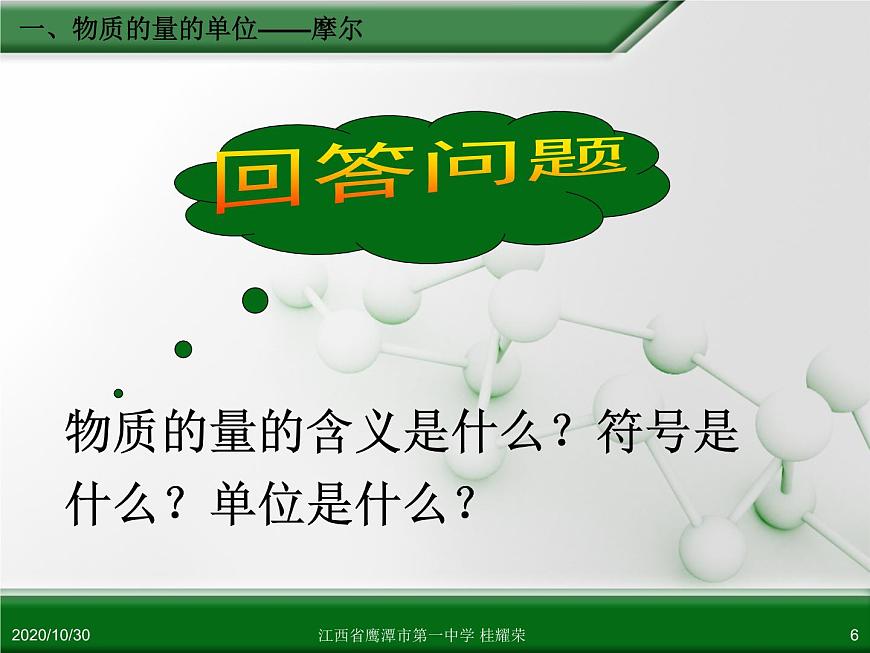 一、物质的量的单位——摩尔

回答问题

物质的量的含义是什么？符号是什么？单位是什么？

2020/10/30

江西省鹰潭市第一中学 桂耀荣

6